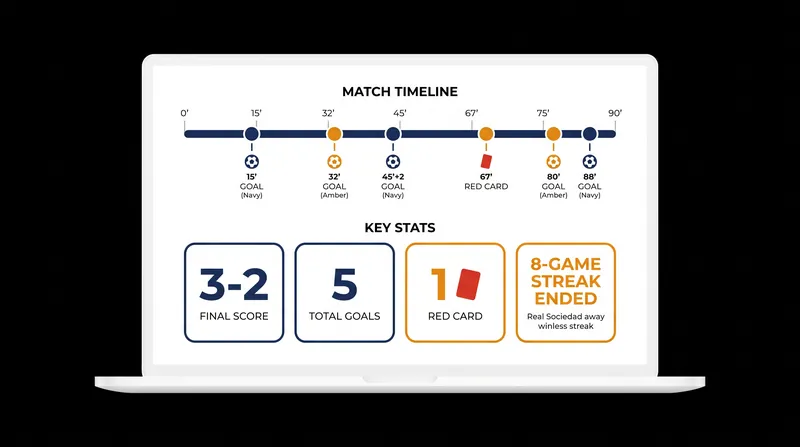 MATCH TIMELINE

0' 15' 32' 45' 67' 75' 90'

15'
GOAL
(Navy)

32'
GOAL
(Amber)

45'+2
GOAL
(Navy)

67'
RED CARD

80'
GOAL
(Amber)

88'
GOAL
(Navy)

KEY STATS

3-2
FINAL SCORE

5
TOTAL GOALS

1
RED CARD

8-GAME STREAK ENDED
Real Sociedad away winless streak